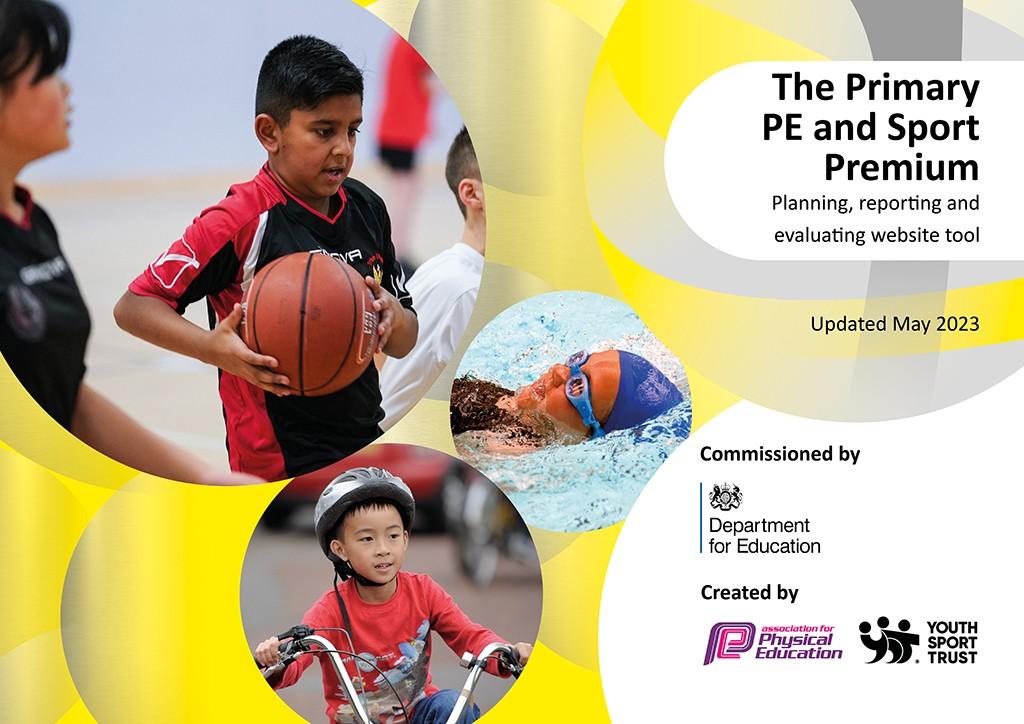 The Primary PE and Sport Premium

Planning, reporting and evaluating website tool

Updated May 2023

Commissioned by

Department for Education

Created by

association for Physical Education

YOUTH SPORT TRUST